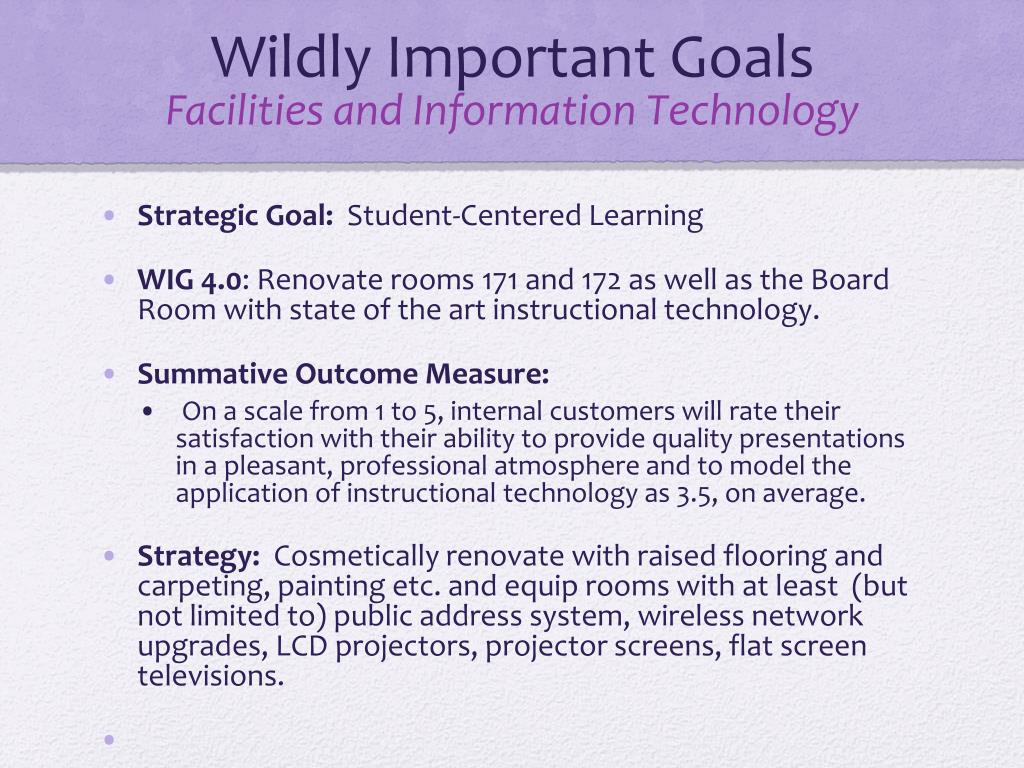 Wildly Important Goals
Facilities and Information Technology

• Strategic Goal: Student-Centered Learning

• WIG 4.0: Renovate rooms 171 and 172 as well as the Board Room with state of the art instructional technology.

• Summative Outcome Measure:
  • On a scale from 1 to 5, internal customers will rate their satisfaction with their ability to provide quality presentations in a pleasant, professional atmosphere and to model the application of instructional technology as 3.5, on average.

• Strategy: Cosmetically renovate with raised flooring and carpeting, painting etc. and equip rooms with at least (but not limited to) public address system, wireless network upgrades, LCD projectors, projector screens, flat screen televisions.

•